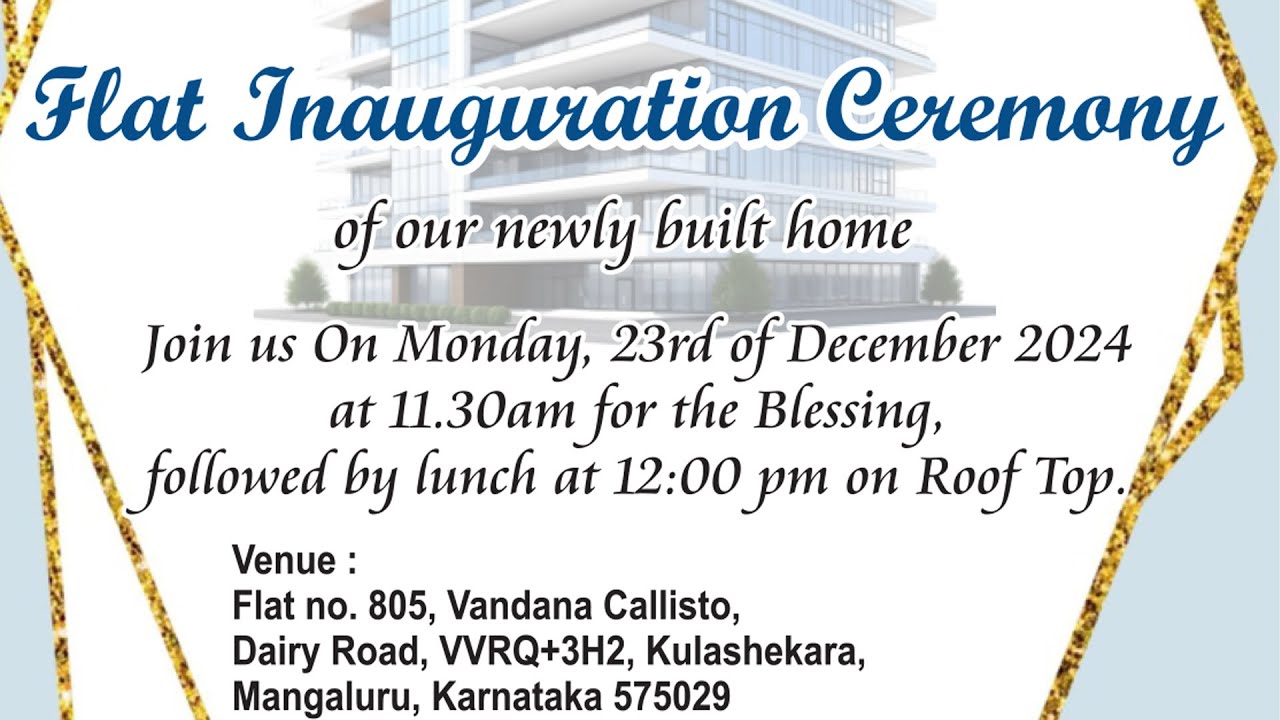 Flat Inauguration Ceremony

of our newly built home

Join us On Monday, 23rd of December 2024 at 11.30am for the Blessing, followed by lunch at 12:00 pm on Roof Top.

Venue :
Flat no. 805, Vandana Callisto,
Dairy Road, VVRQ+3H2, Kulashekara,
Mangaluru, Karnataka 575029